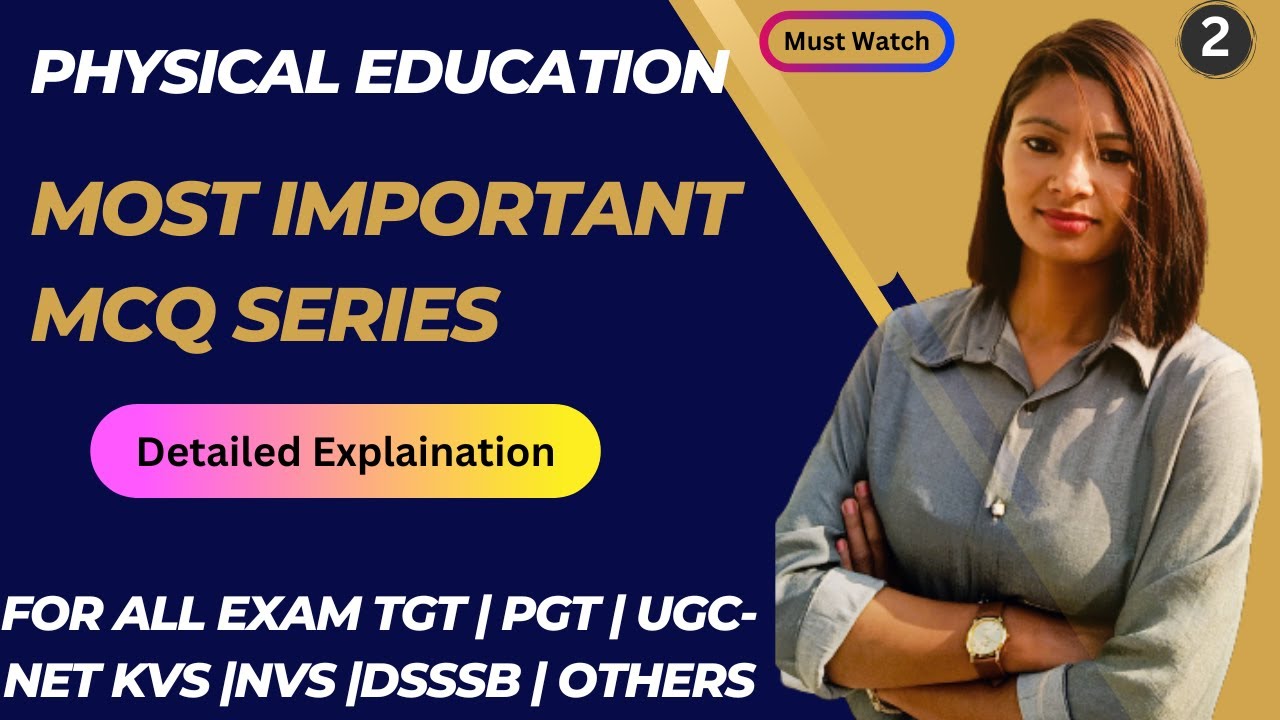 PHYSICAL EDUCATION

Must Watch

2

MOST IMPORTANT MCQ SERIES

Detailed Explaination

FOR ALL EXAM TGT | PGT | UGC-NET KVS |NVS |DSSSB | OTHERS